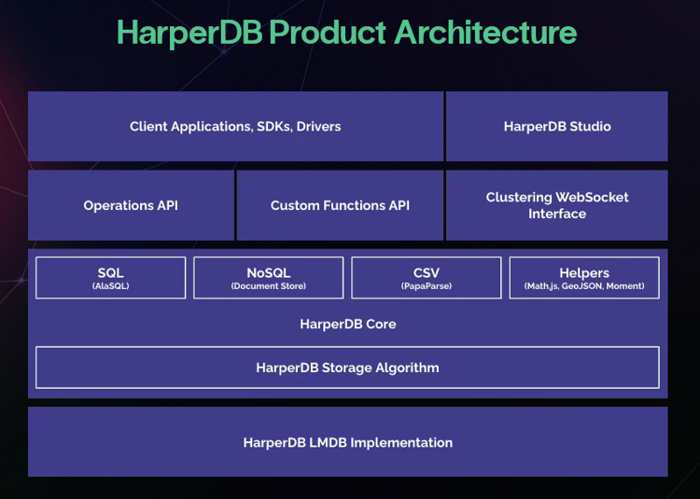 HarperDB Product Architecture

Client Applications, SDKs, Drivers

HarperDB Studio

Operations API

Custom Functions API

Clustering WebSocket Interface

SQL
(AlaSQL)

NoSQL
(Document Store)

CSV
(PapaParse)

Helpers
(Math.js, GeoJSON, Moment)

HarperDB Core

HarperDB Storage Algorithm

HarperDB LMDB Implementation